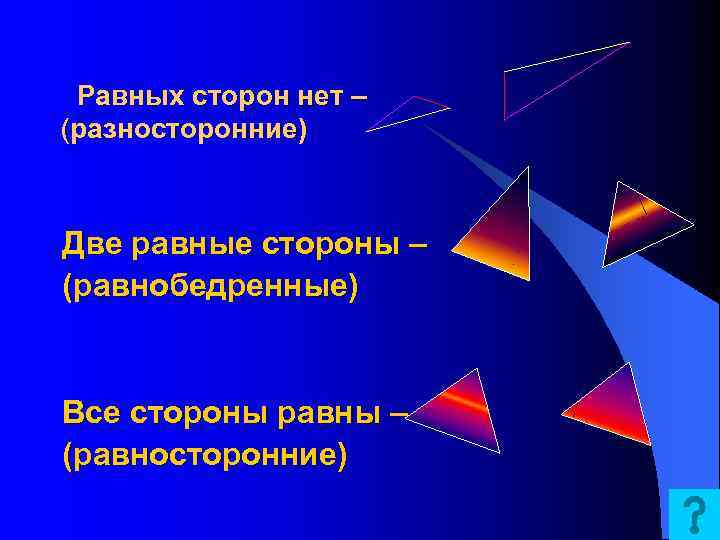 Равных сторон нет – (разносторонние)

Две равные стороны – (равнобедренные)

Все стороны равны – (равносторонние)

?